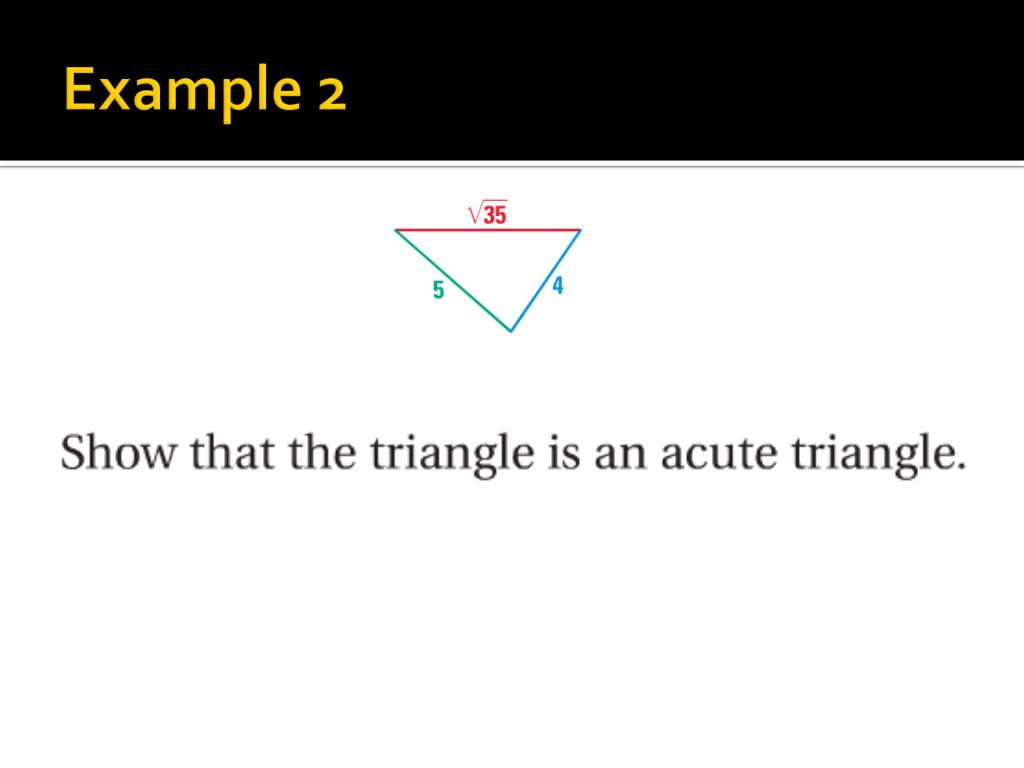 Example 2

$\sqrt{35}$

5

4

Show that the triangle is an acute triangle.